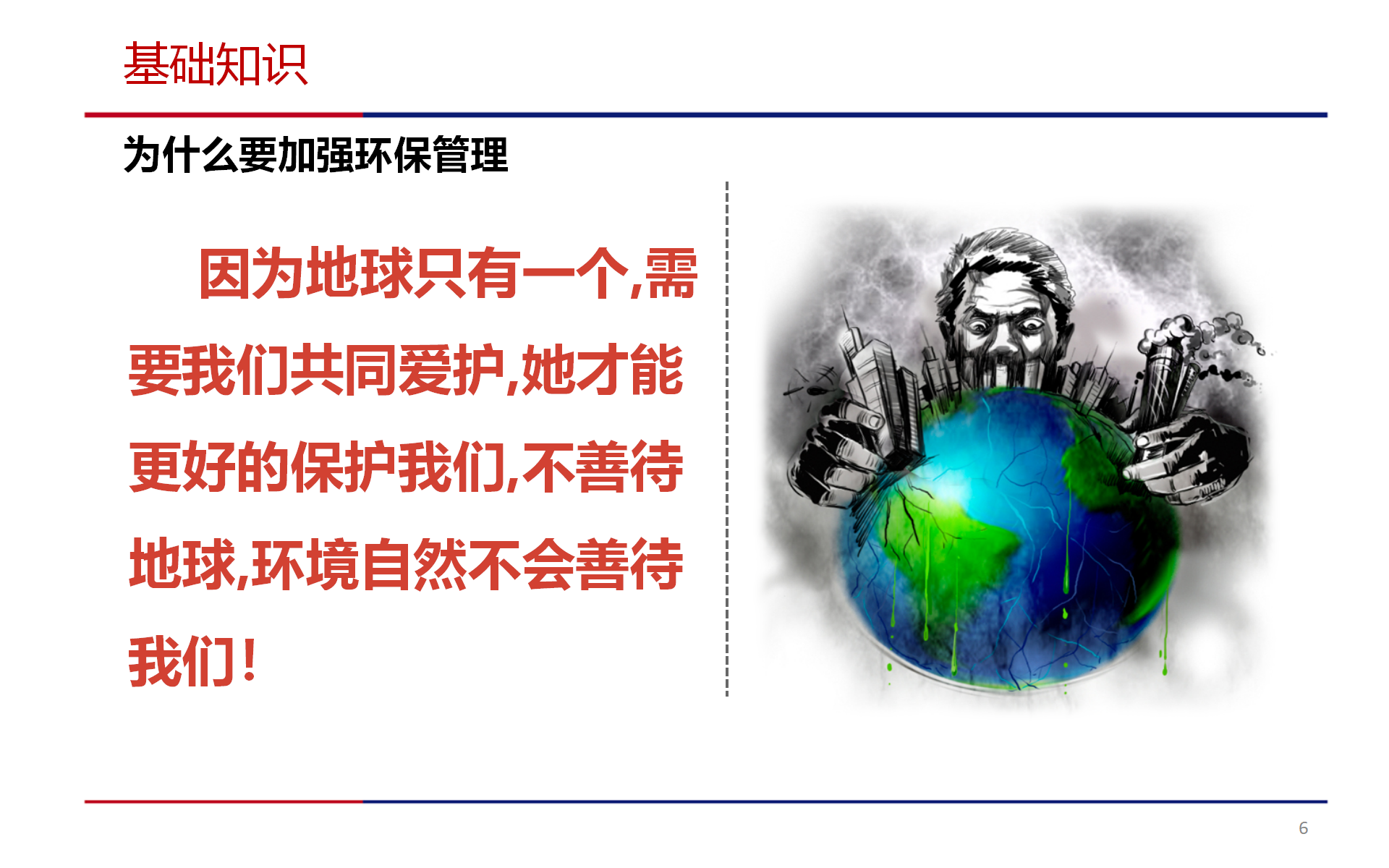 基础知识

为什么要加强环保管理

因为地球只有一个,需要我们共同爱护,她才能更好的保护我们,不善待地球,环境自然不会善待我们!

6